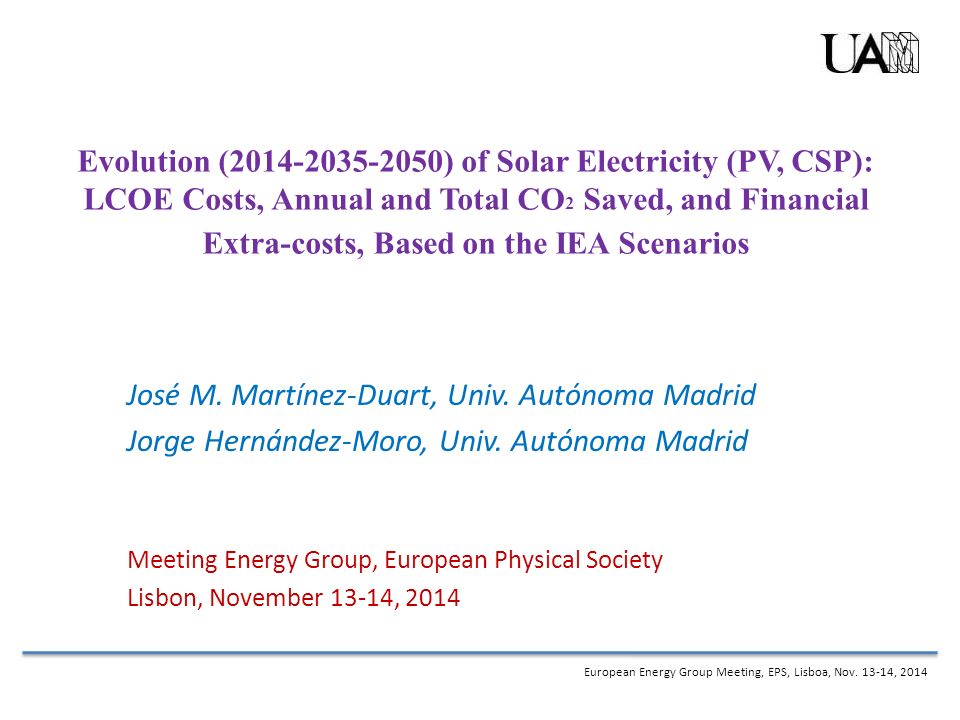 UAM

Evolution (2014-2035-2050) of Solar Electricity (PV, CSP): LCOE Costs, Annual and Total $CO_2$ Saved, and Financial Extra-costs, Based on the IEA Scenarios

José M. Martínez-Duart, Univ. Autónoma Madrid
Jorge Hernández-Moro, Univ. Autónoma Madrid

Meeting Energy Group, European Physical Society
Lisbon, November 13-14, 2014

European Energy Group Meeting, EPS, Lisboa, Nov. 13-14, 2014